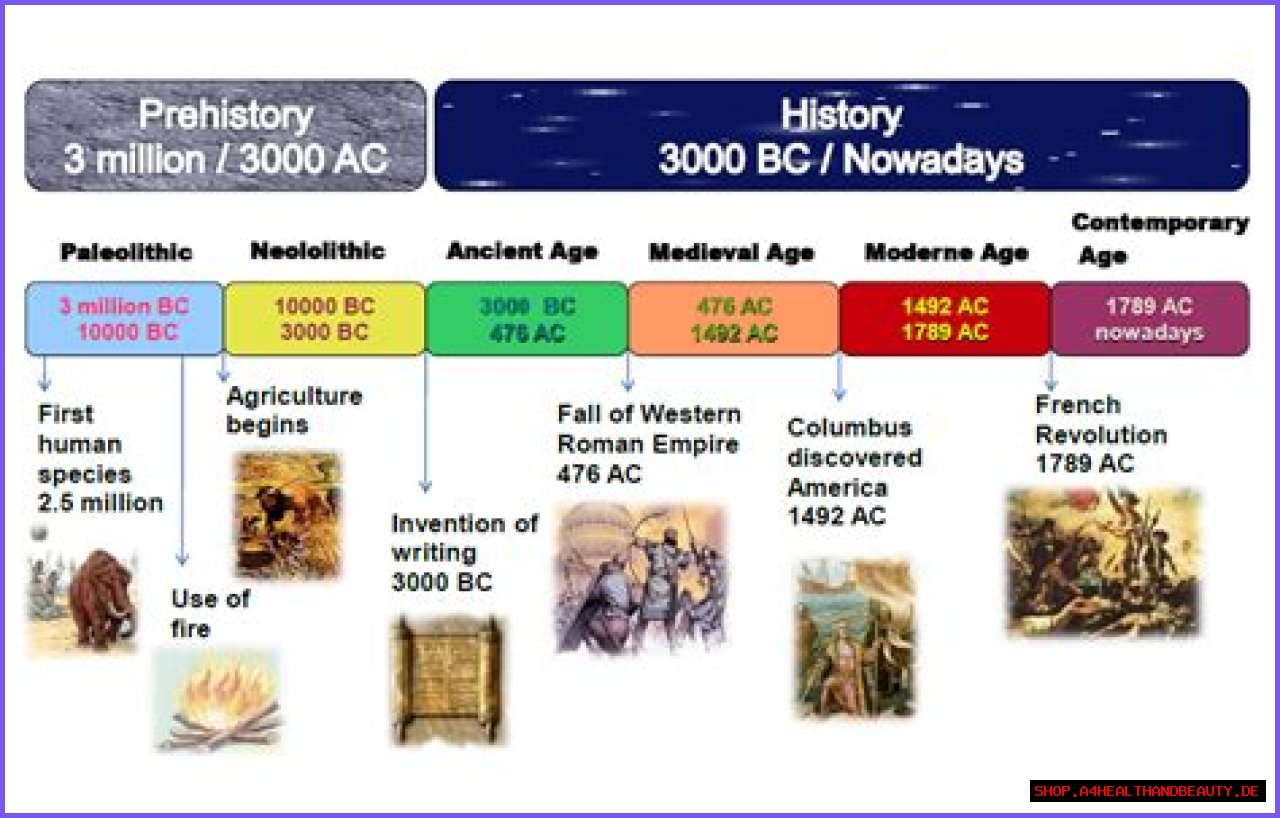 Prehistory
3 million / 3000 AC

History
3000 BC / Nowadays

Paleolithic

Neololithic

Ancient Age

Medieval Age

Moderne Age

Contemporary Age

3 million BC
10000 BC

10000 BC
3000 BC

3000 BC
476 AC

476 AC
1492 AC

1492 AC
1789 AC

1789 AC
nowadays

First human species 2.5 million

Use of fire

Agriculture begins

Invention of writing 3000 BC

Fall of Western Roman Empire 476 AC

Columbus discovered America 1492 AC

French Revolution 1789 AC

SHOP.A4HEALTHANDBEAUTY.DE